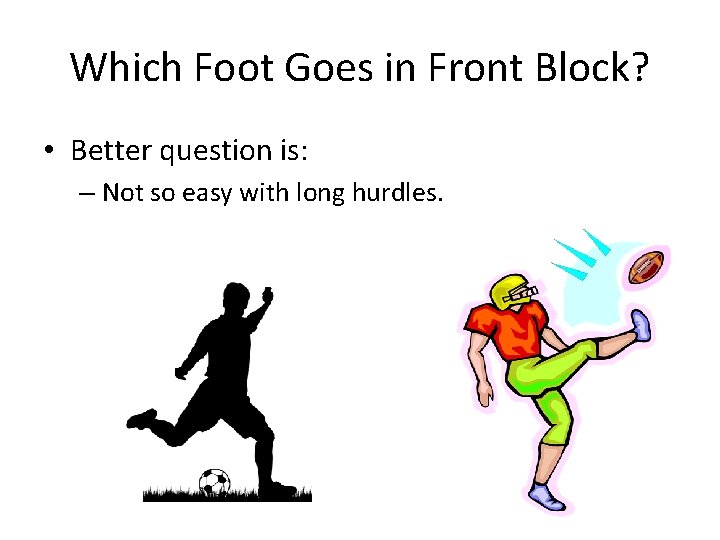 Which Foot Goes in Front Block?

• Better question is:
– Not so easy with long hurdles.